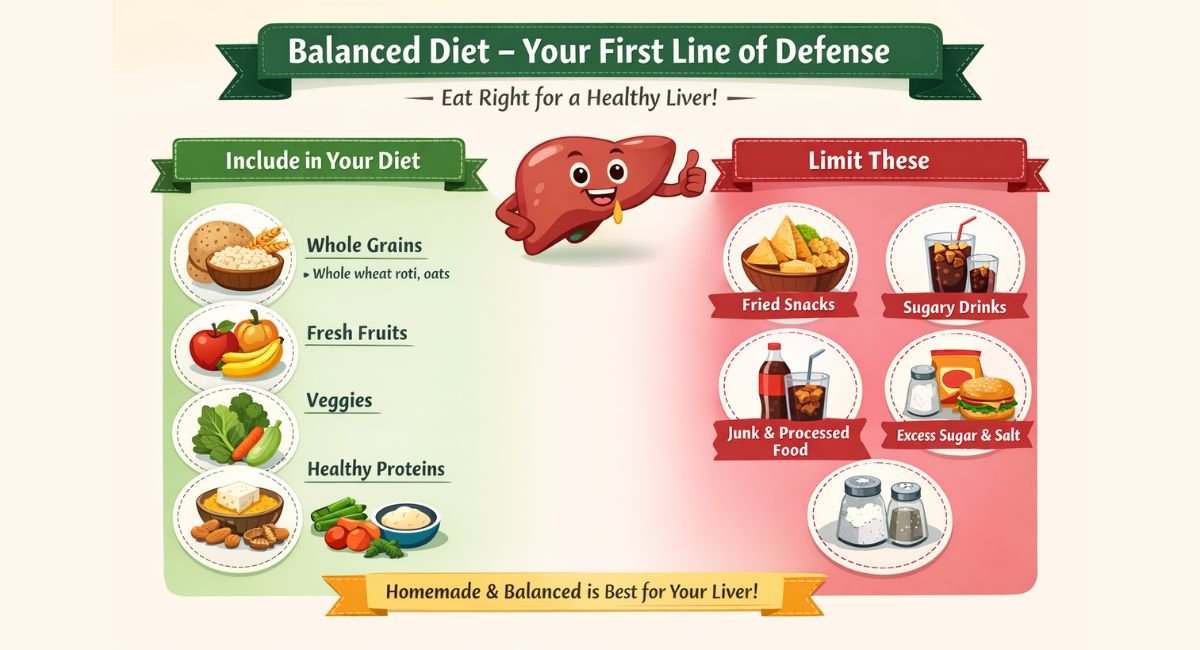 Balanced Diet – Your First Line of Defense

Eat Right for a Healthy Liver!

Include in Your Diet

Whole Grains
▸ Whole wheat roti, oats

Fresh Fruits

Veggies

Healthy Proteins

Limit These

Fried Snacks

Sugary Drinks

Junk & Processed Food

Excess Sugar & Salt

Homemade & Balanced is Best for Your Liver!